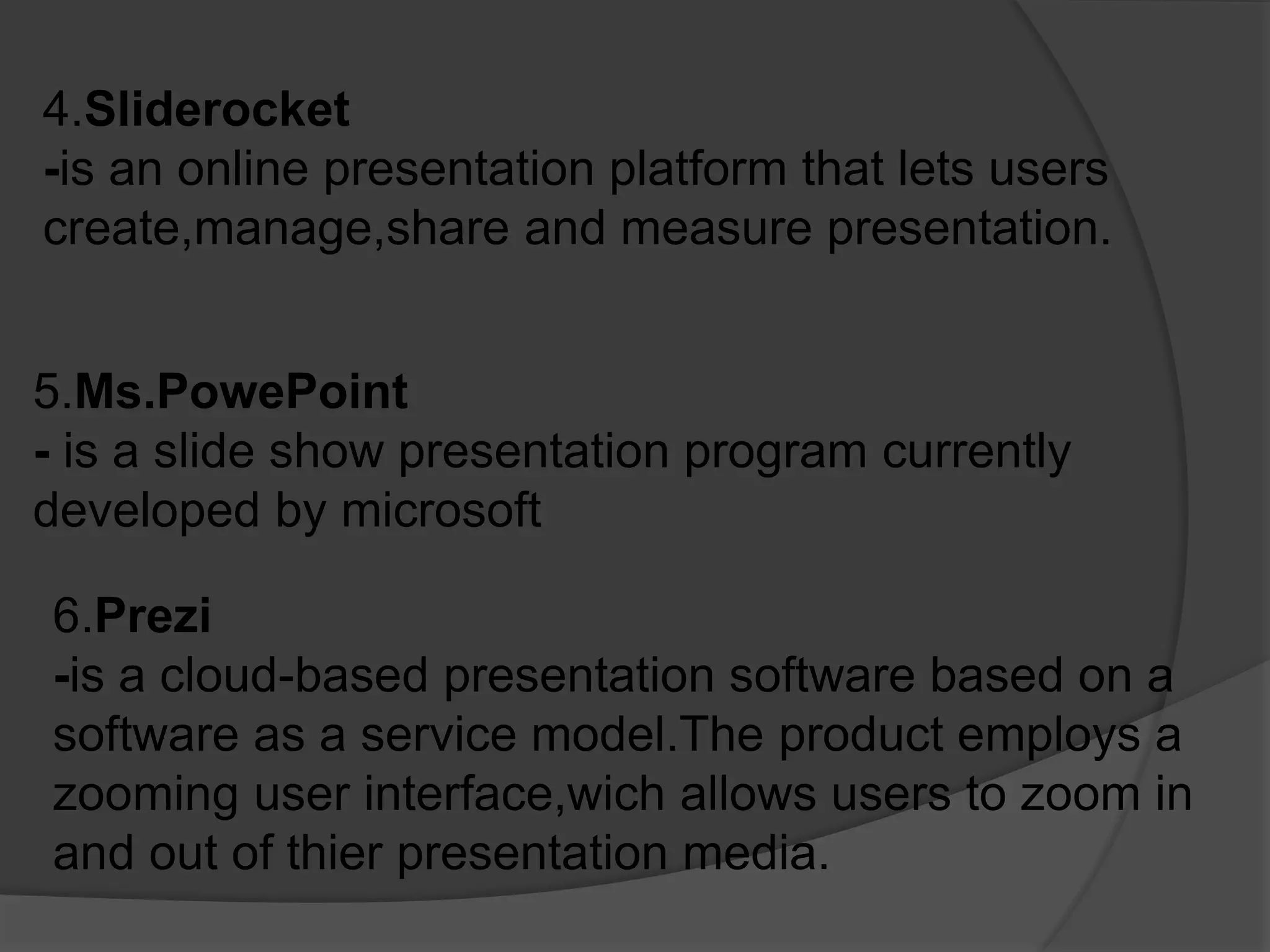 4.Sliderocket
-is an online presentation platform that lets users create,manage,share and measure presentation.

5.Ms.PowePoint
- is a slide show presentation program currently developed by microsoft

6.Prezi
-is a cloud-based presentation software based on a software as a service model.The product employs a zooming user interface,wich allows users to zoom in and out of thier presentation media.